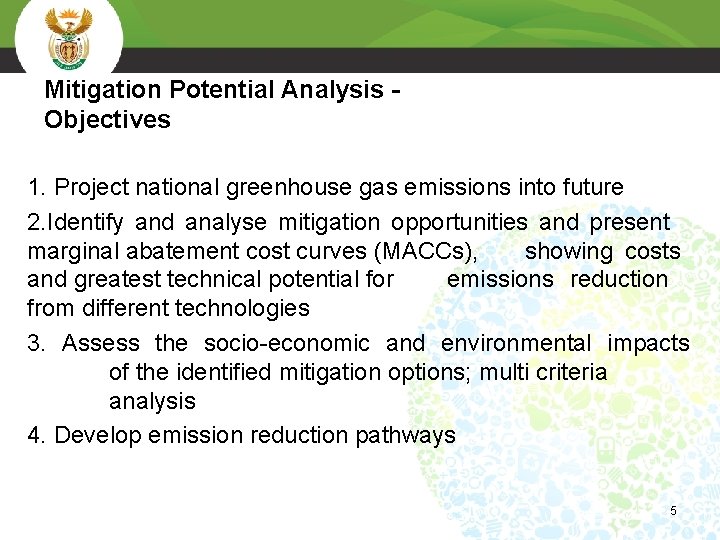 Mitigation Potential Analysis - Objectives

1. Project national greenhouse gas emissions into future

2.Identify and analyse mitigation opportunities and present marginal abatement cost curves (MACCs), showing costs and greatest technical potential for emissions reduction from different technologies

3. Assess the socio-economic and environmental impacts of the identified mitigation options; multi criteria analysis

4. Develop emission reduction pathways

5